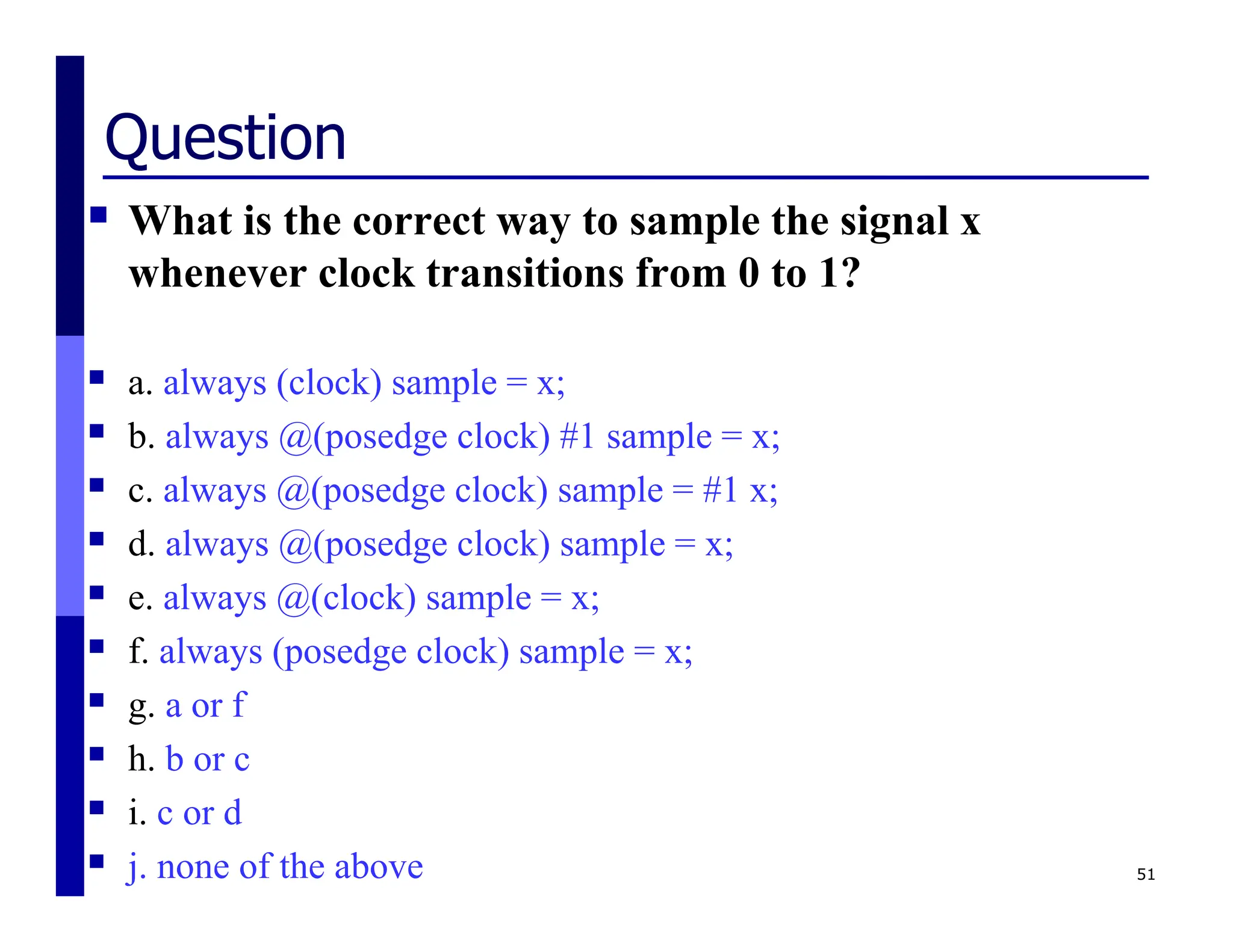 Question

What is the correct way to sample the signal x whenever clock transitions from 0 to 1?

a. always (clock) sample = x;
b. always @(posedge clock) #1 sample = x;
c. always @(posedge clock) sample = #1 x;
d. always @(posedge clock) sample = x;
e. always @(clock) sample = x;
f. always (posedge clock) sample = x;
g. a or f
h. b or c
i. c or d
j. none of the above

51